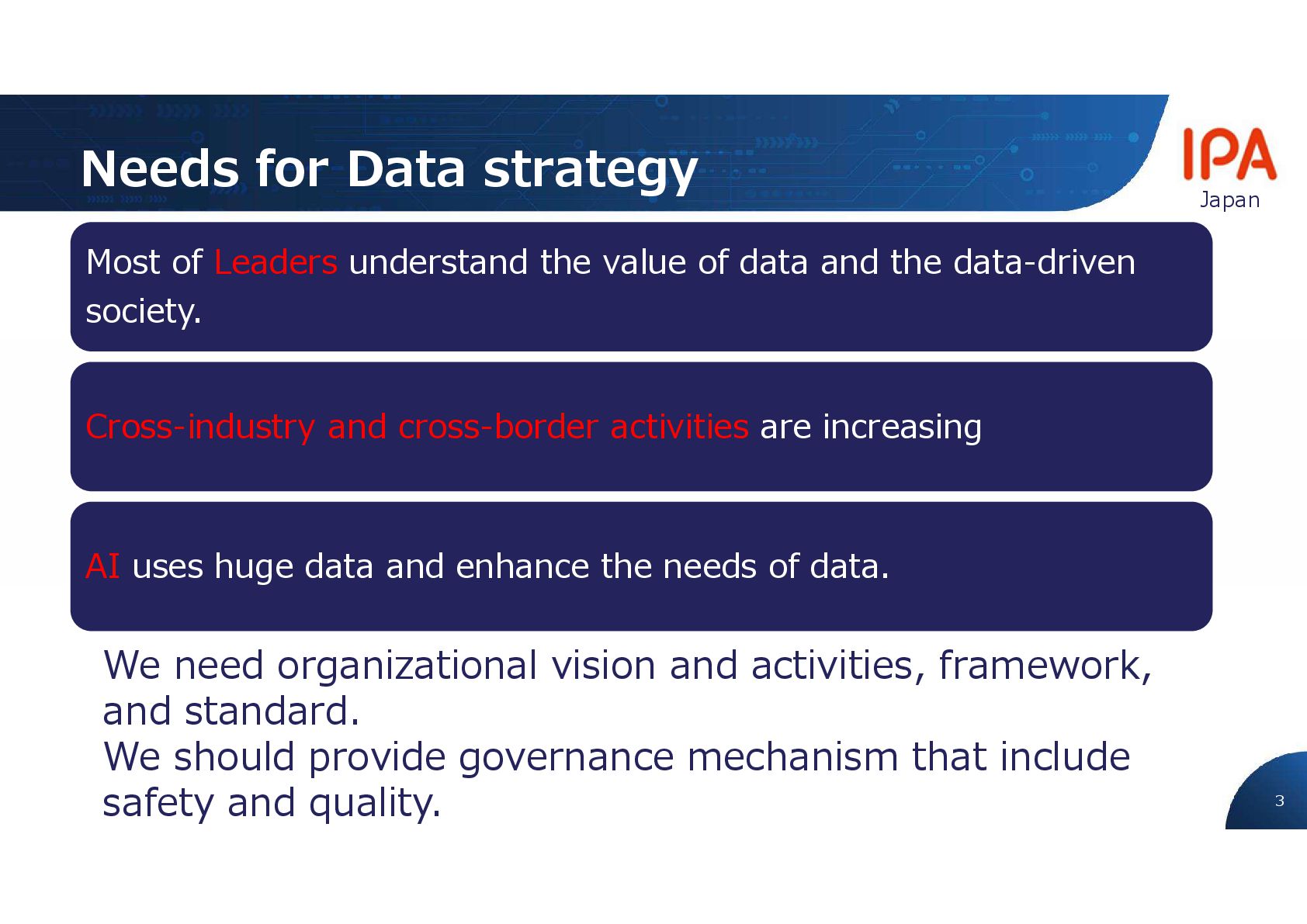 Needs for Data strategy

IPA
Japan

Most of Leaders understand the value of data and the data-driven society.

Cross-industry and cross-border activities are increasing

AI uses huge data and enhance the needs of data.

We need organizational vision and activities, framework, and standard.
We should provide governance mechanism that include safety and quality.

3